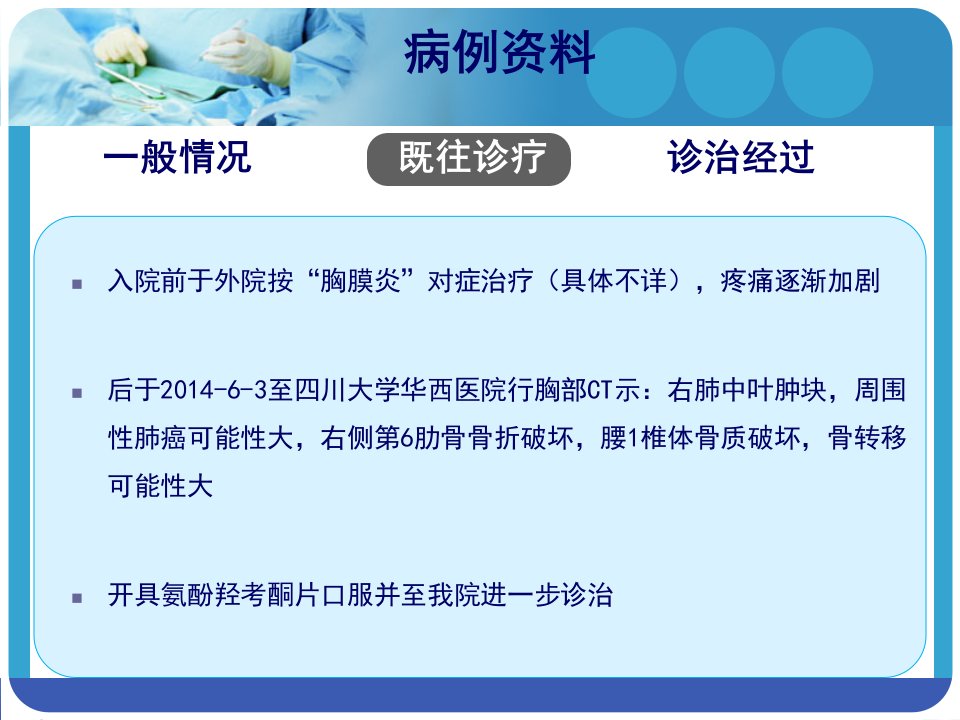 病例资料

一般情况

既往诊疗

诊治经过

▪ 入院前于外院按“胸膜炎”对症治疗（具体不详），疼痛逐渐加剧

▪ 后于2014-6-3至四川大学华西医院行胸部CT示：右肺中叶肿块，周围性肺癌可能性大，右侧第6肋骨骨折破坏，腰1椎体骨质破坏，骨转移可能性大

▪ 开具氨酚羟考酮片口服并至我院进一步诊治